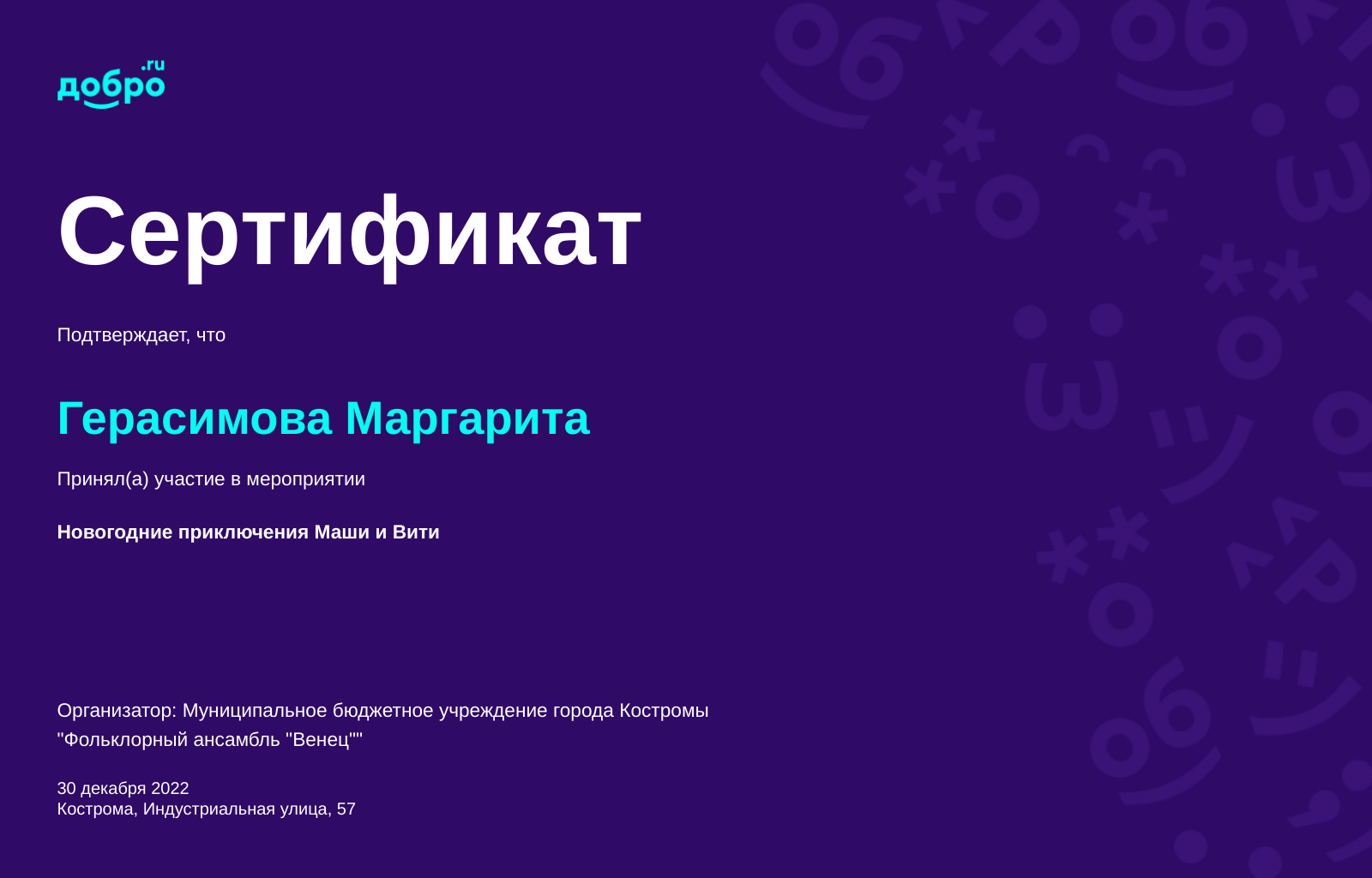 добро.ru

Сертификат

Подтверждает, что

Герасимова Маргарита

Принял(а) участие в мероприятии

Новогодние приключения Маши и Вити

Организатор: Муниципальное бюджетное учреждение города Костромы "Фольклорный ансамбль "Венец""

30 декабря 2022
Кострома, Индустриальная улица, 57